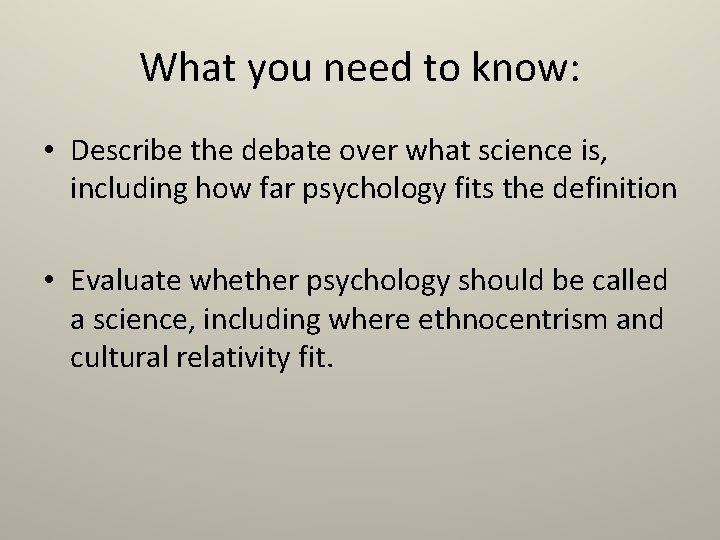 What you need to know:

• Describe the debate over what science is, including how far psychology fits the definition

• Evaluate whether psychology should be called a science, including where ethnocentrism and cultural relativity fit.